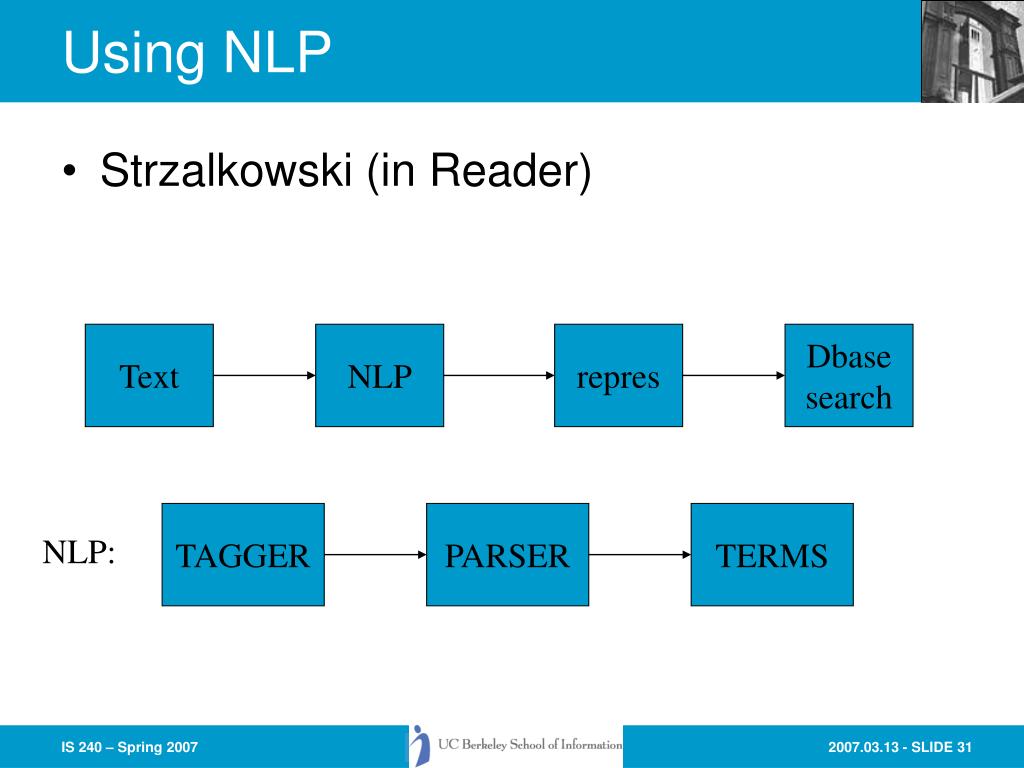 Using NLP

• Strzalkowski (in Reader)

Text

NLP

repres

Dbase search

NLP:

TAGGER

PARSER

TERMS

IS 240 – Spring 2007

UC Berkeley School of Information

2007.03.13 - SLIDE 31